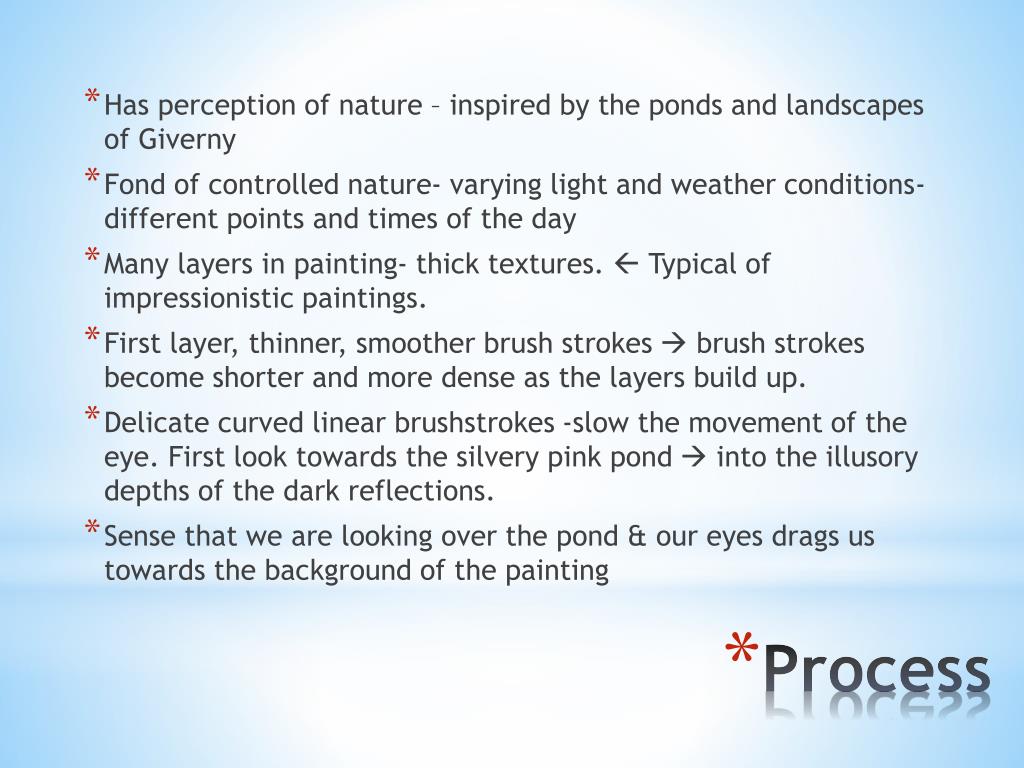 * Has perception of nature – inspired by the ponds and landscapes of Giverny

* Fond of controlled nature- varying light and weather conditions- different points and times of the day

* Many layers in painting- thick textures. ← Typical of impressionistic paintings.

* First layer, thinner, smoother brush strokes → brush strokes become shorter and more dense as the layers build up.

* Delicate curved linear brushstrokes -slow the movement of the eye. First look towards the silvery pink pond → into the illusory depths of the dark reflections.

* Sense that we are looking over the pond & our eyes drags us towards the background of the painting

* Process